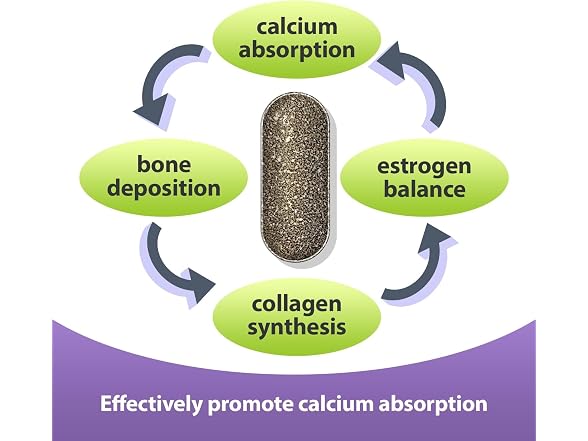 calcium absorption

bone deposition

estrogen balance

collagen synthesis

Effectively promote calcium absorption